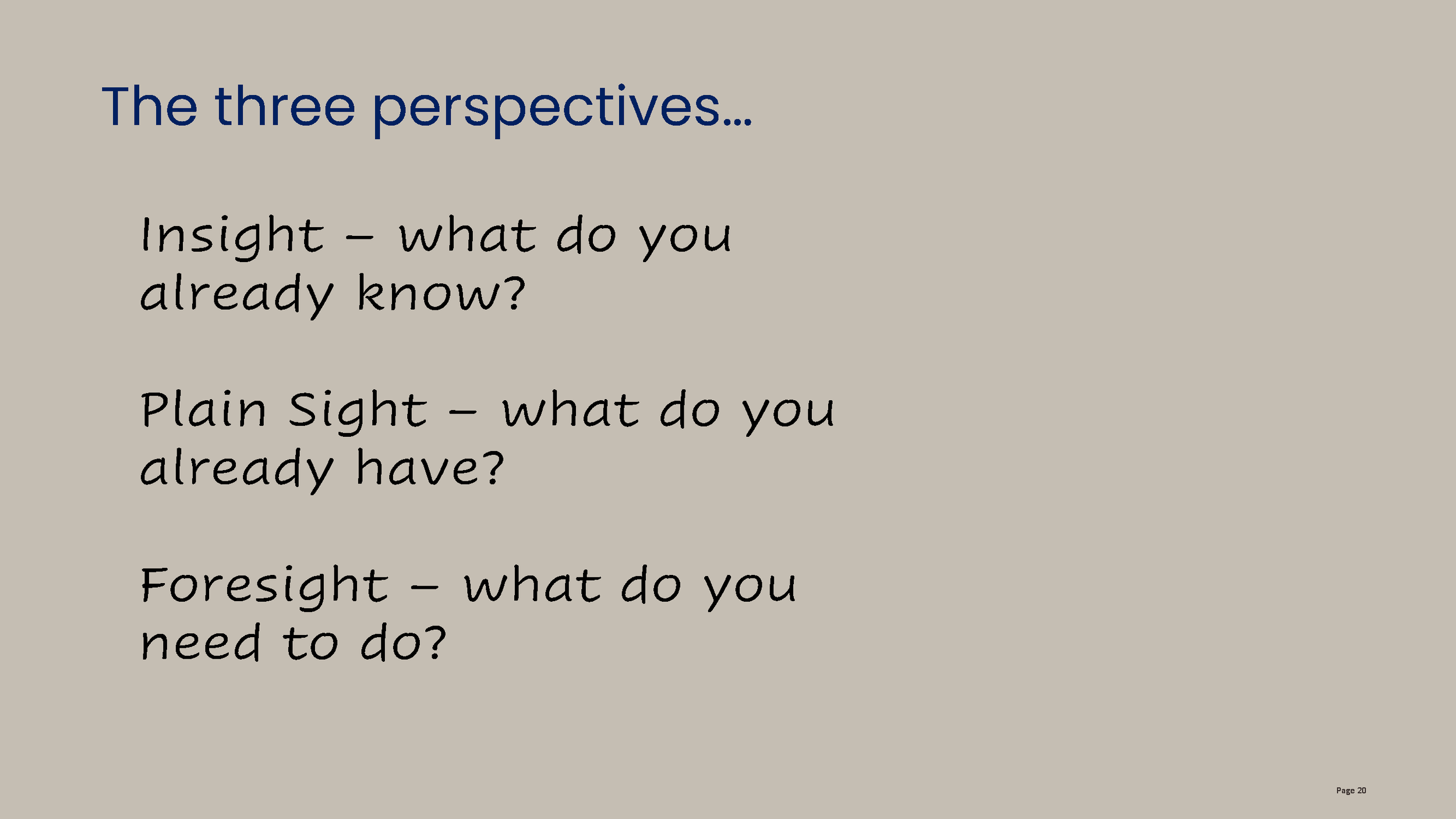 The three perspectives…

Insight – what do you already know?

Plain Sight – what do you already have?

Foresight – what do you need to do?

Page 20